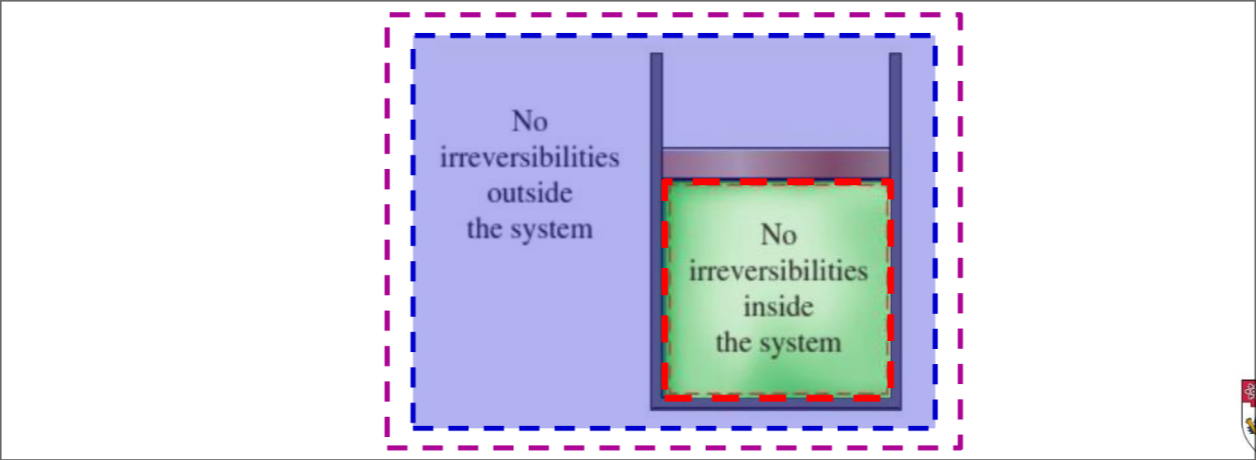 No irreversibilities outside the system

No irreversibilities inside the system